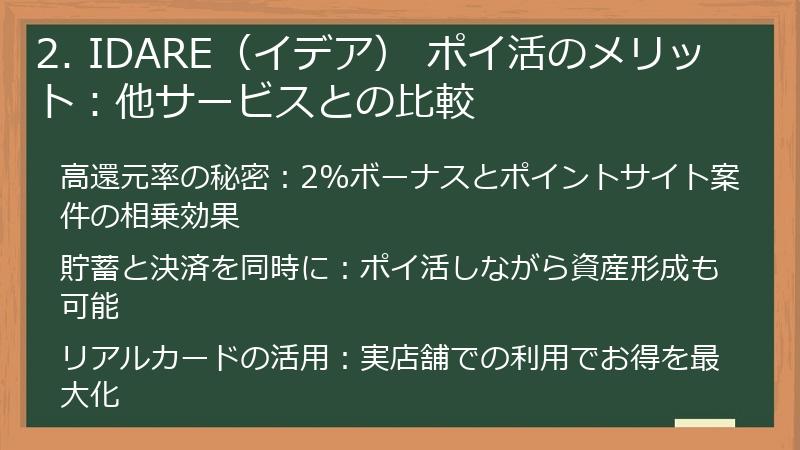 2. IDARE（イデア） ポイ活のメリット：他サービスとの比較

高還元率の秘密：2%ボーナスとポイントサイト案件の相乗効果

貯蓄と決済を同時に：ポイ活しながら資産形成も可能

リアルカードの活用：実店舗での利用でお得を最大化